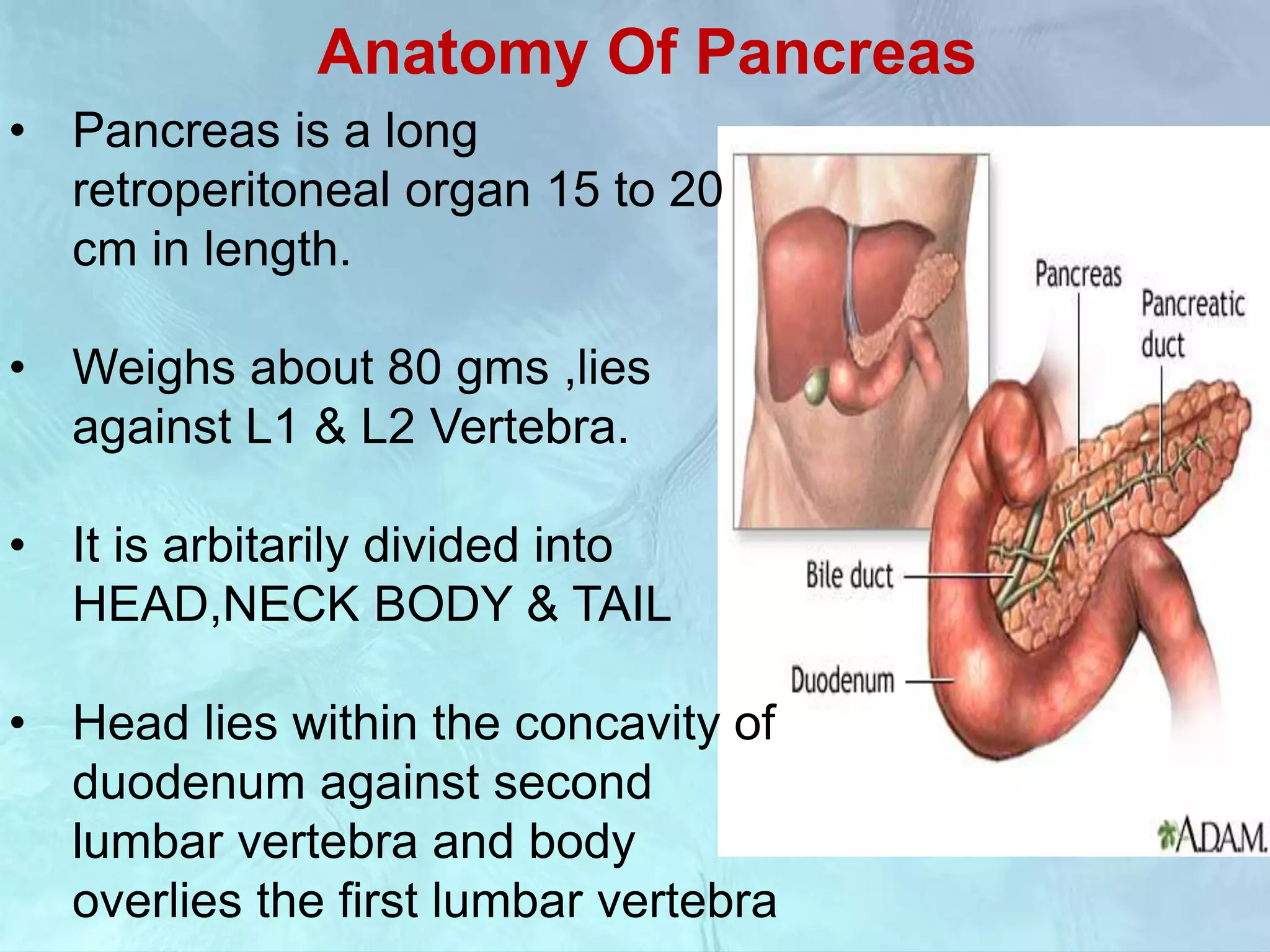 Anatomy Of Pancreas

• Pancreas is a long retroperitoneal organ 15 to 20 cm in length.

• Weighs about 80 gms ,lies against L1 & L2 Vertebra.

• It is arbitarily divided into HEAD,NECK BODY & TAIL

• Head lies within the concavity of duodenum against second lumbar vertebra and body overlies the first lumbar vertebra

Pancreas
Pancreatic duct
Bile duct
Duodenum
A.D.A.M.